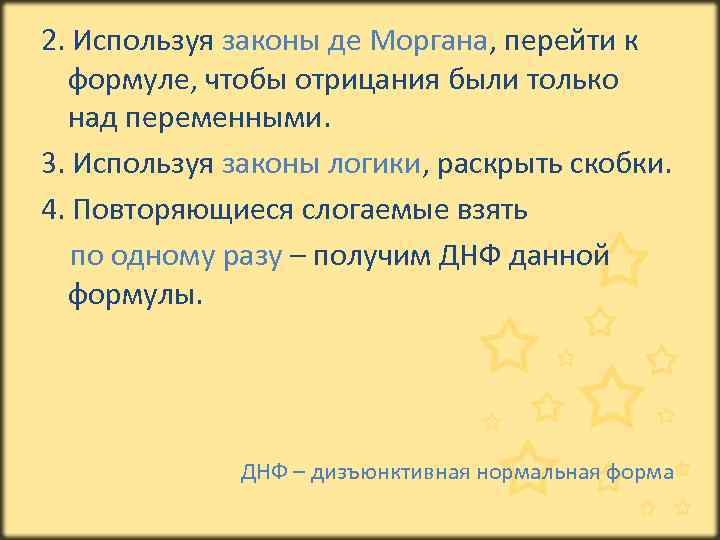 2. Используя законы де Моргана, перейти к формуле, чтобы отрицания были только над переменными.

3. Используя законы логики, раскрыть скобки.

4. Повторяющиеся слогаемые взять по одному разу – получим ДНФ данной формулы.

ДНФ – дизъюнктивная нормальная форма